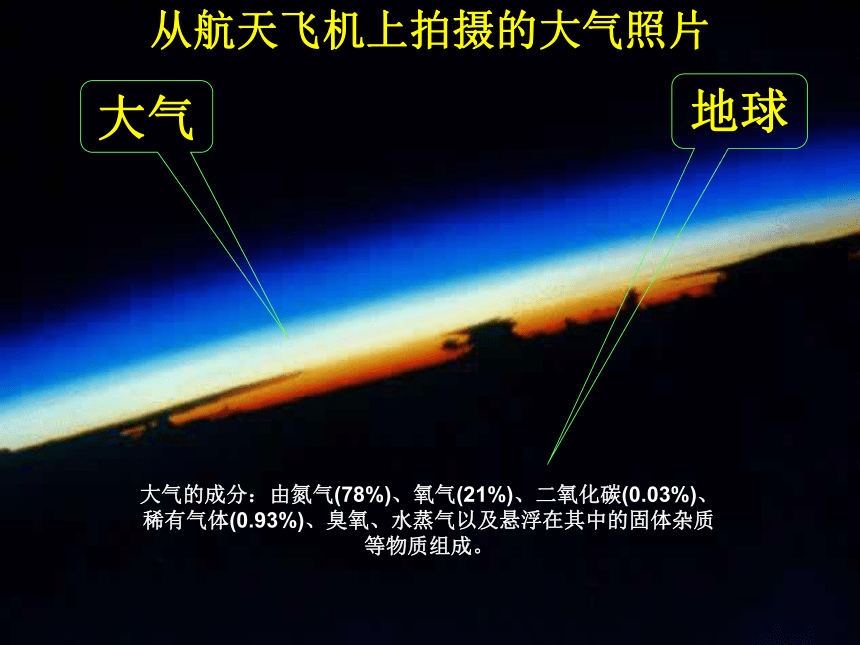 从航天飞机上拍摄的大气照片

大气

地球

大气的成分：由氮气(78%)、氧气(21%)、二氧化碳(0.03%)、稀有气体(0.93%)、臭氧、水蒸气以及悬浮在其中的固体杂质等物质组成。